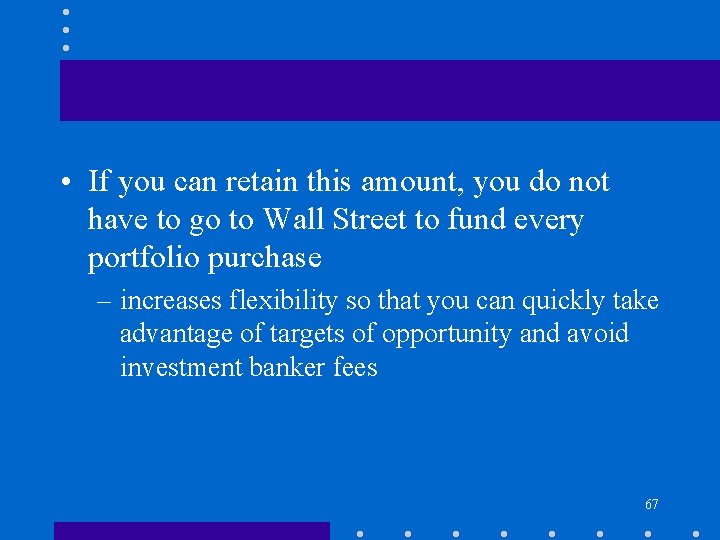 • If you can retain this amount, you do not have to go to Wall Street to fund every portfolio purchase

– increases flexibility so that you can quickly take advantage of targets of opportunity and avoid investment banker fees

67